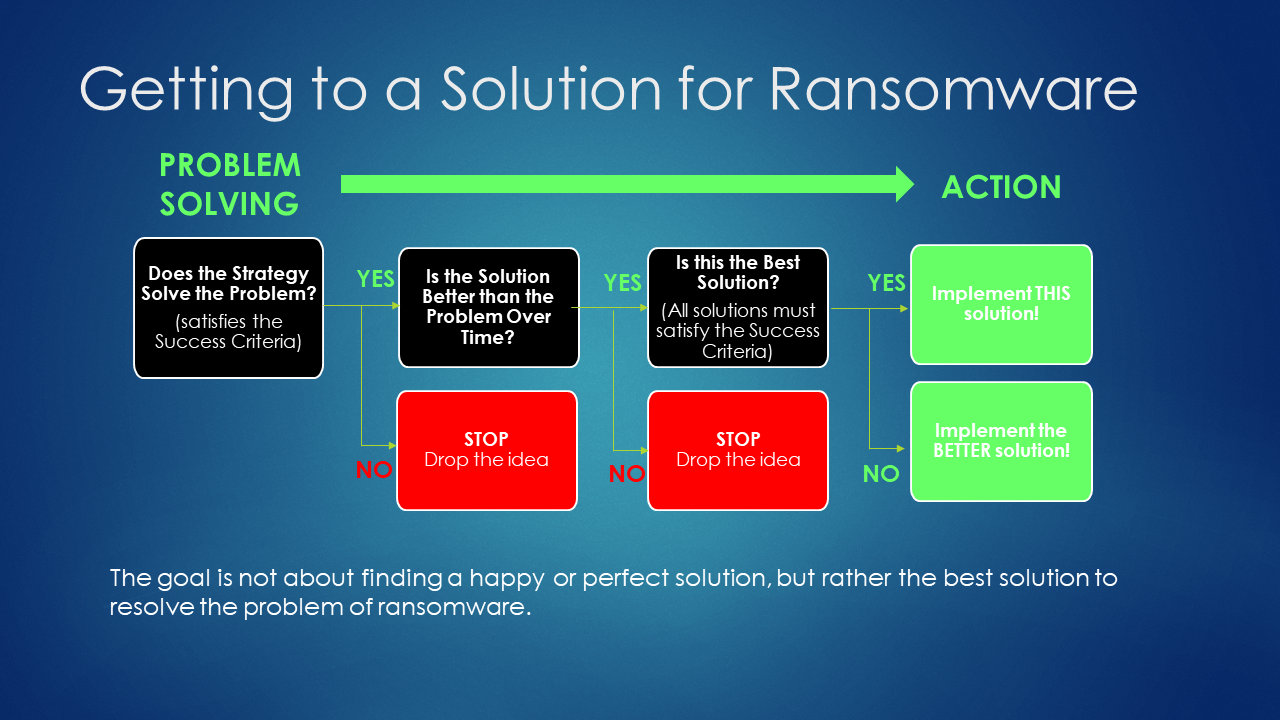 Getting to a Solution for Ransomware

PROBLEM SOLVING

ACTION

Does the Strategy Solve the Problem?
(satisfies the Success Criteria)

YES

Is the Solution Better than the Problem Over Time?

YES

Is this the Best Solution?
(All solutions must satisfy the Success Criteria)

YES

Implement THIS solution!

NO

STOP
Drop the idea

NO

STOP
Drop the idea

NO

Implement the BETTER solution!

The goal is not about finding a happy or perfect solution, but rather the best solution to resolve the problem of ransomware.